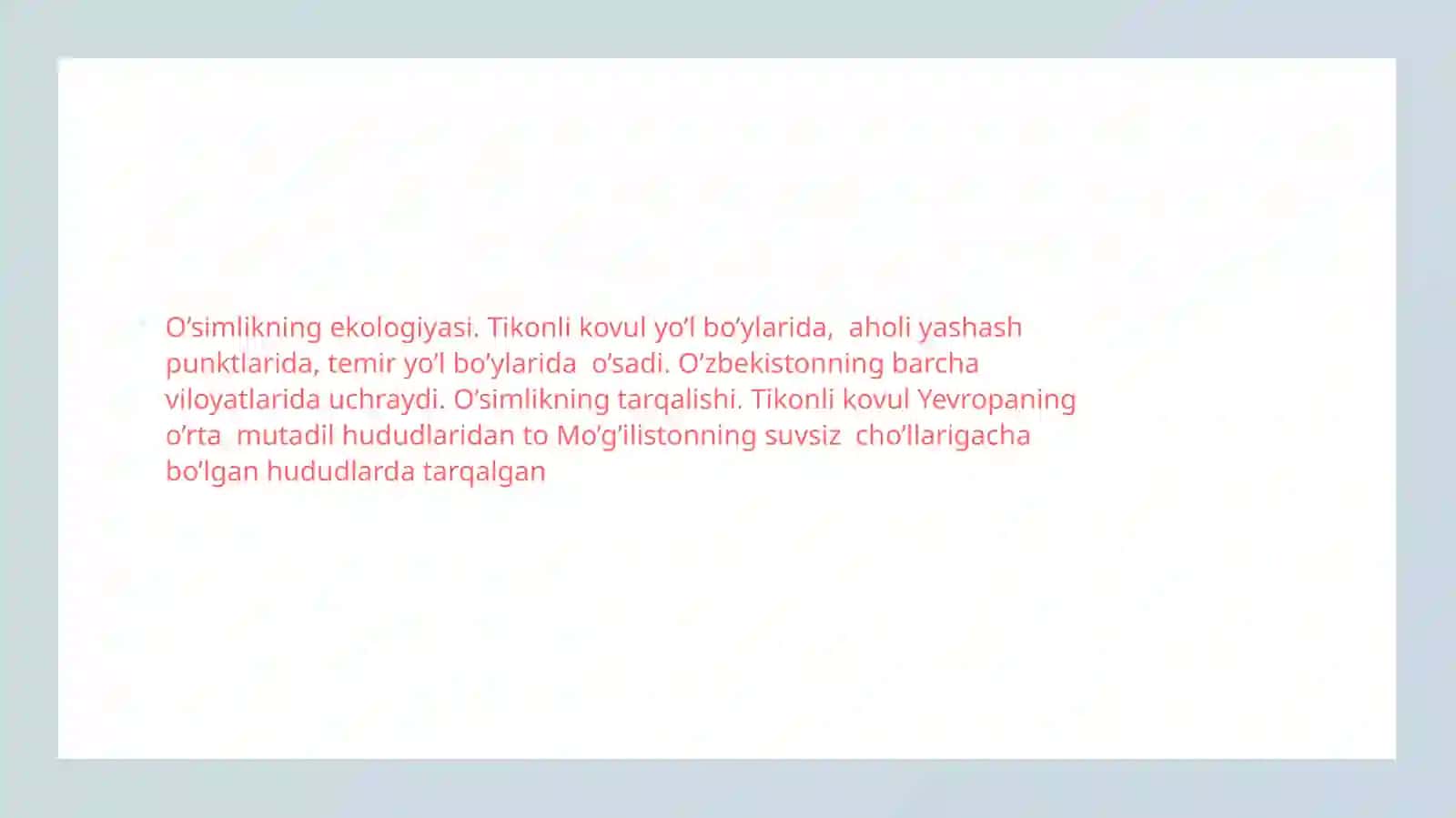 O’simlikning ekologiyasi. Tikonli kovul yo’l bo’ylarida, aholi yashash punktlarida, temir yo’l bo’ylarida o’sadi. O’zbekistonning barcha viloyatlarida uchraydi. O’simlikning tarqalishi. Tikonli kovul Yevropaning o’rta mutadil hududlaridan to Mo’g’ilistonning suvsiz cho’llarigacha bo’lgan hududlarda tarqalgan